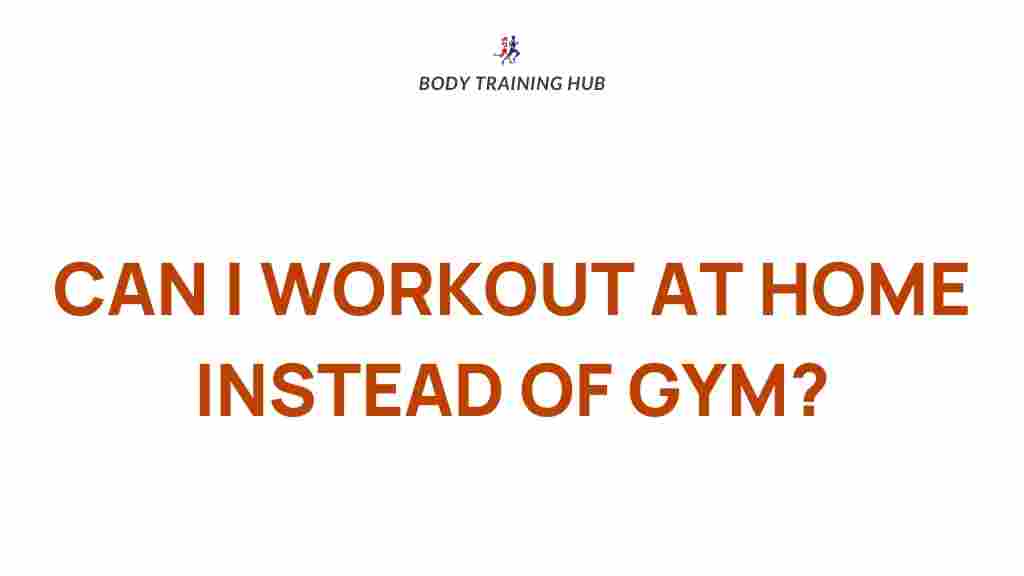 BODY TRAINING HUB

CAN I WORKOUT AT HOME INSTEAD OF GYM?